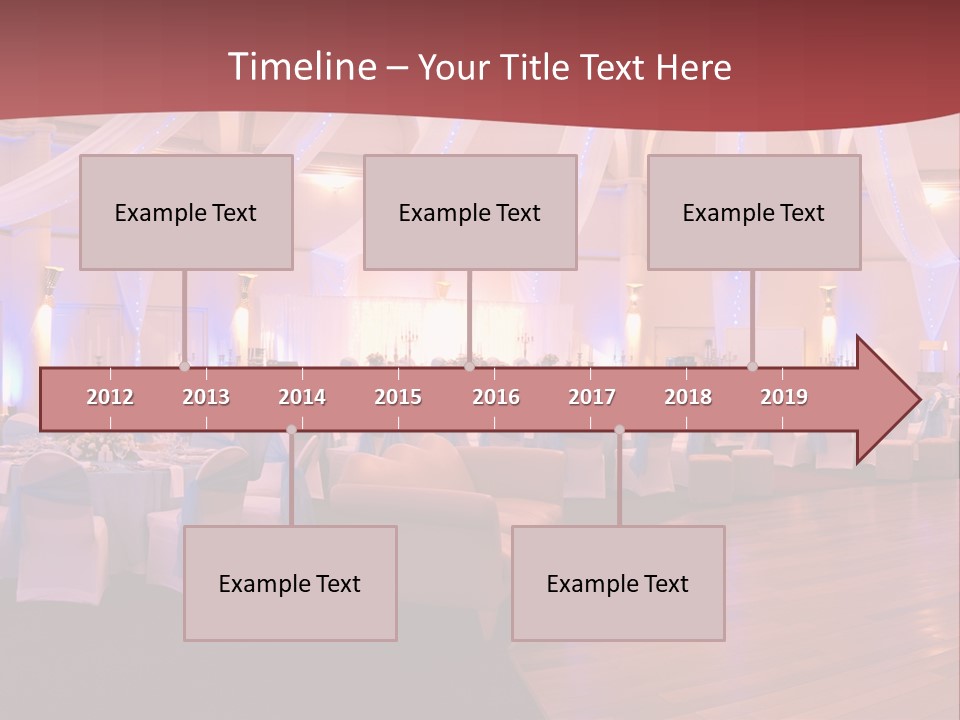 Timeline – Your Title Text Here

Example Text

Example Text

Example Text

2012 2013 2014 2015 2016 2017 2018 2019

Example Text

Example Text